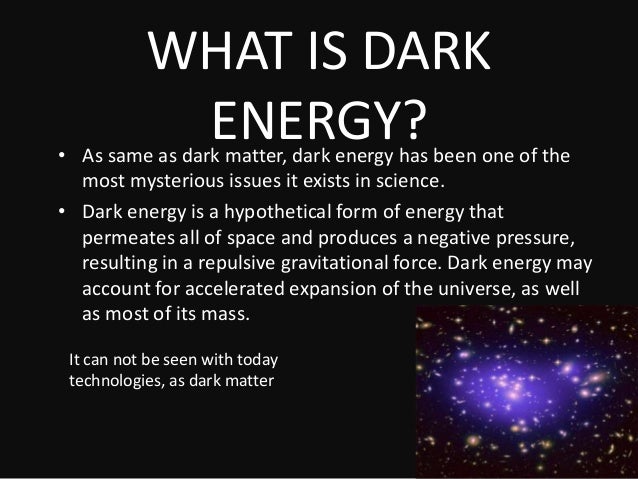 WHAT IS DARK ENERGY?

• As same as dark matter, dark energy has been one of the most mysterious issues it exists in science.

• Dark energy is a hypothetical form of energy that permeates all of space and produces a negative pressure, resulting in a repulsive gravitational force. Dark energy may account for accelerated expansion of the universe, as well as most of its mass.

It can not be seen with today technologies, as dark matter